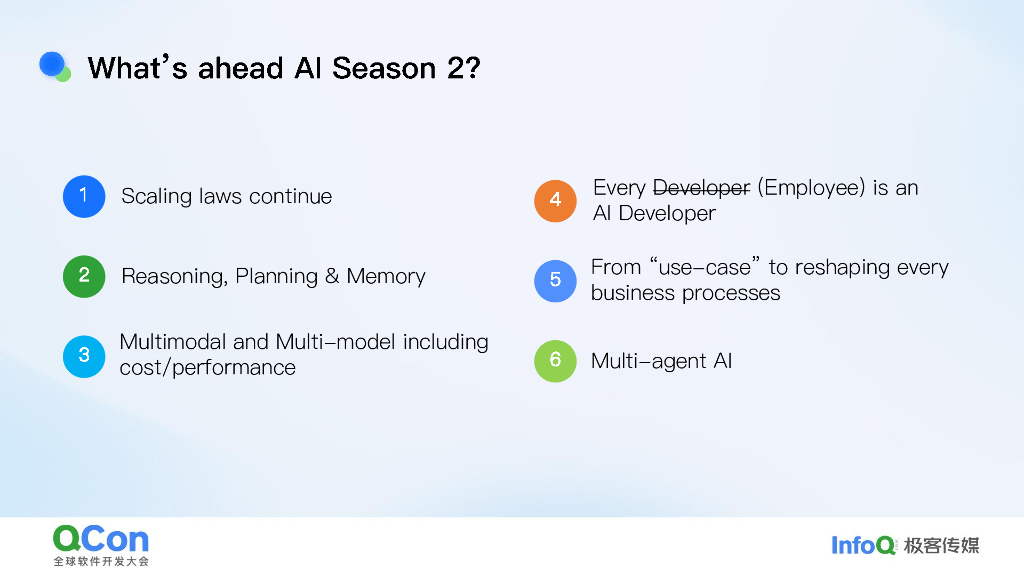 What's ahead AI Season 2?

1 Scaling laws continue

2 Reasoning, Planning & Memory

3 Multimodal and Multi-model including cost/performance

4 Every ~~Developer~~ (Employee) is an AI Developer

5 From "use-case" to reshaping every business processes

6 Multi-agent AI

QCon 全球软件开发大会

InfoQ 极客传媒